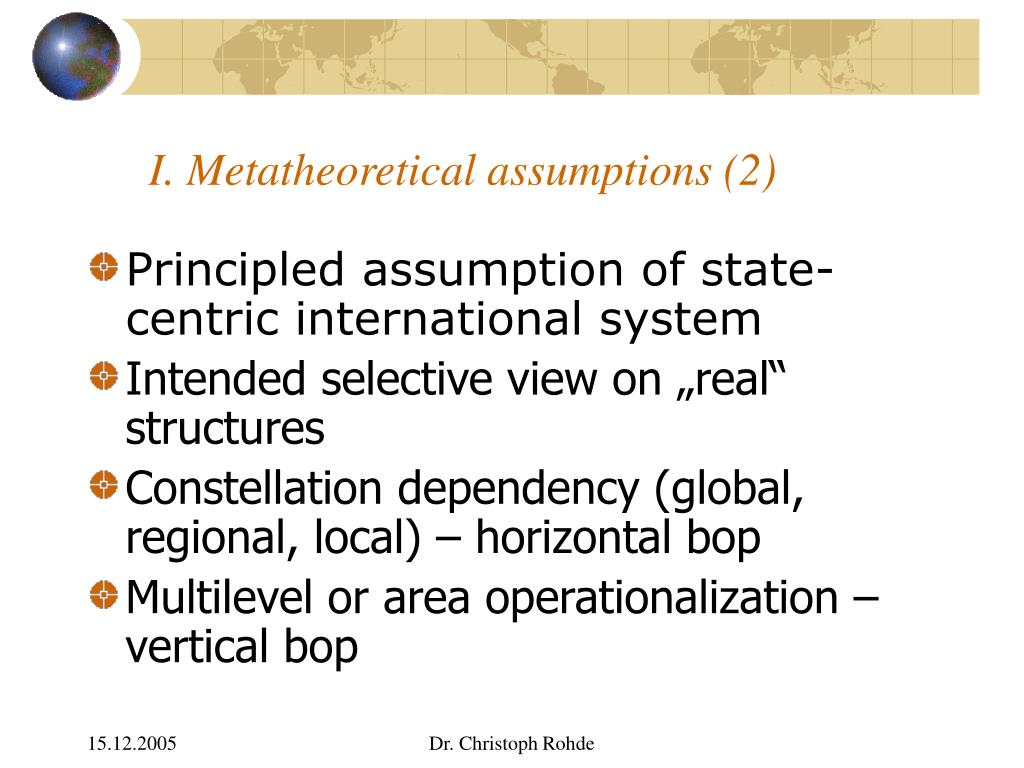 I. Metatheoretical assumptions (2)

Principled assumption of state-centric international system

Intended selective view on „real“ structures

Constellation dependency (global, regional, local) – horizontal bop

Multilevel or area operationalization – vertical bop

15.12.2005

Dr. Christoph Rohde